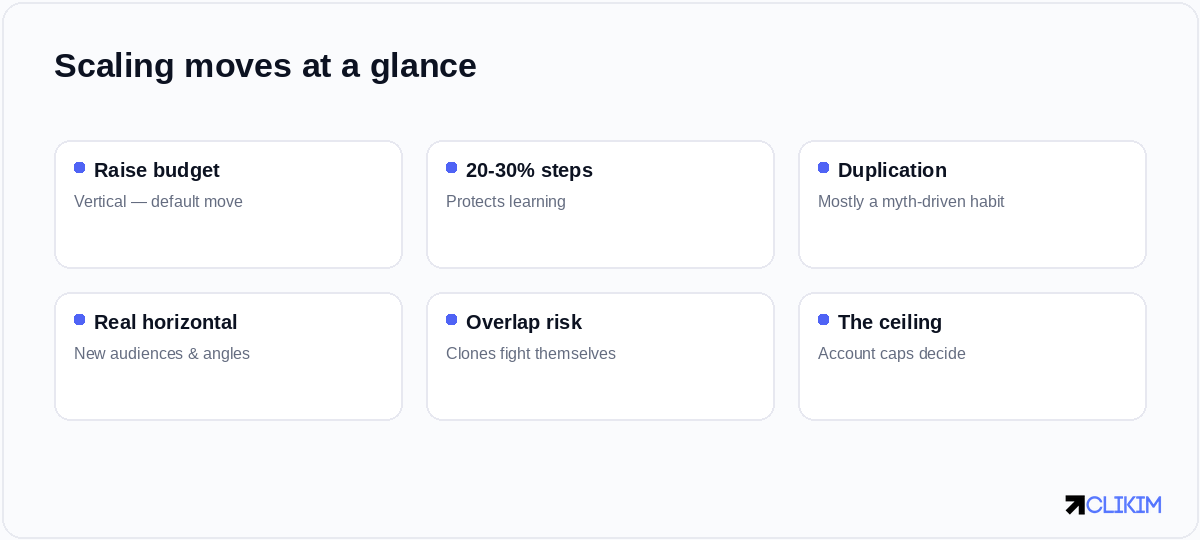 Scaling moves at a glance

Raise budget
Vertical — default move

20-30% steps
Protects learning

Duplication
Mostly a myth-driven habit

Real horizontal
New audiences & angles

Overlap risk
Clones fight themselves

The ceiling
Account caps decide

CLIKIM